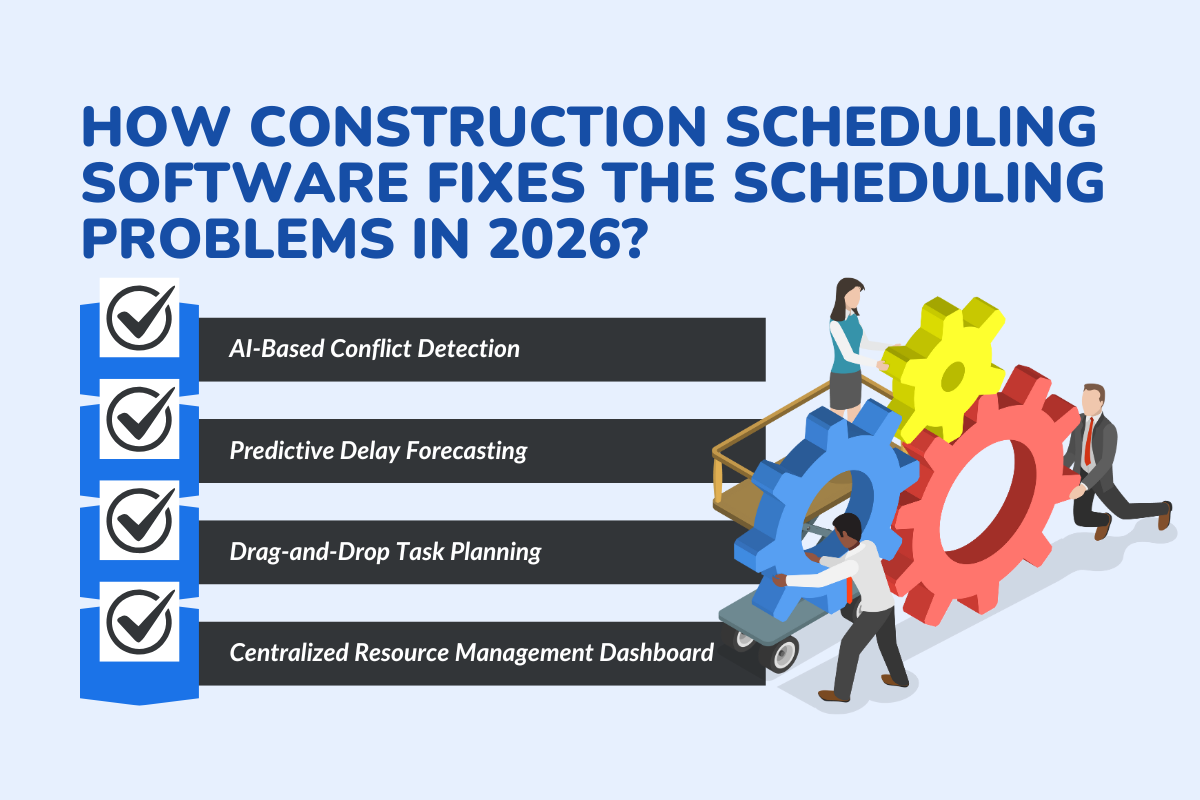 HOW CONSTRUCTION SCHEDULING SOFTWARE FIXES THE SCHEDULING PROBLEMS IN 2026?

AI-Based Conflict Detection

Predictive Delay Forecasting

Drag-and-Drop Task Planning

Centralized Resource Management Dashboard